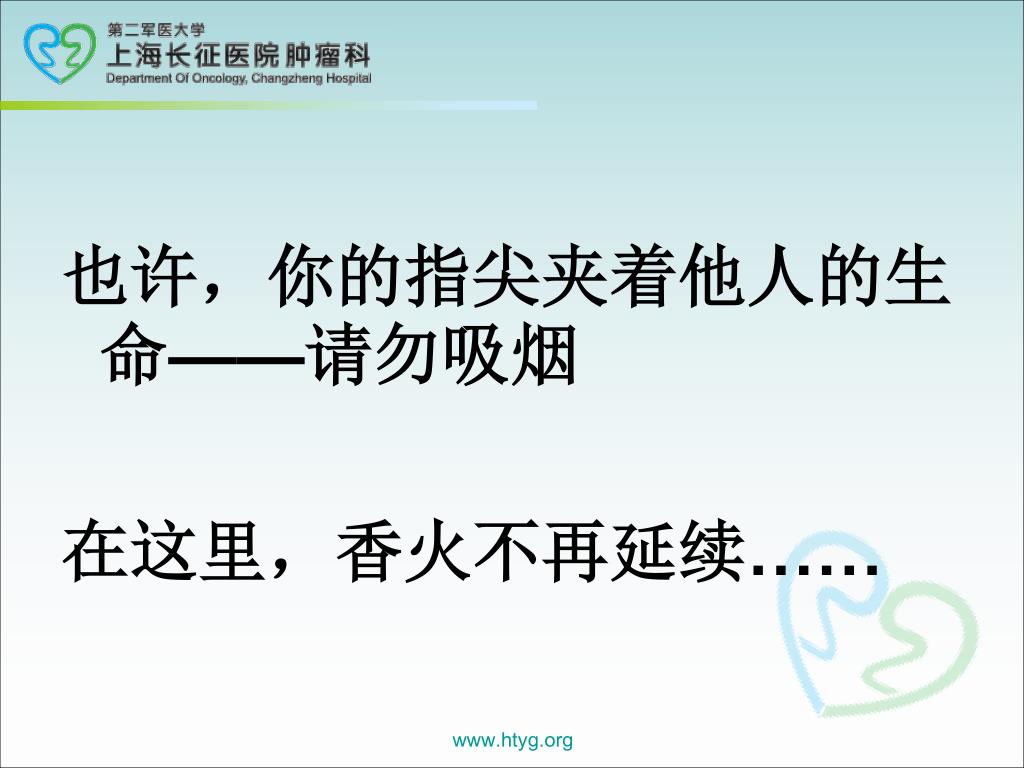 第二军医大学
上海长征医院肿瘤科
Department Of Oncology, Changzheng Hospital

也许，你的指尖夹着他人的生命——请勿吸烟

在这里，香火不再延续……

www.htyg.org